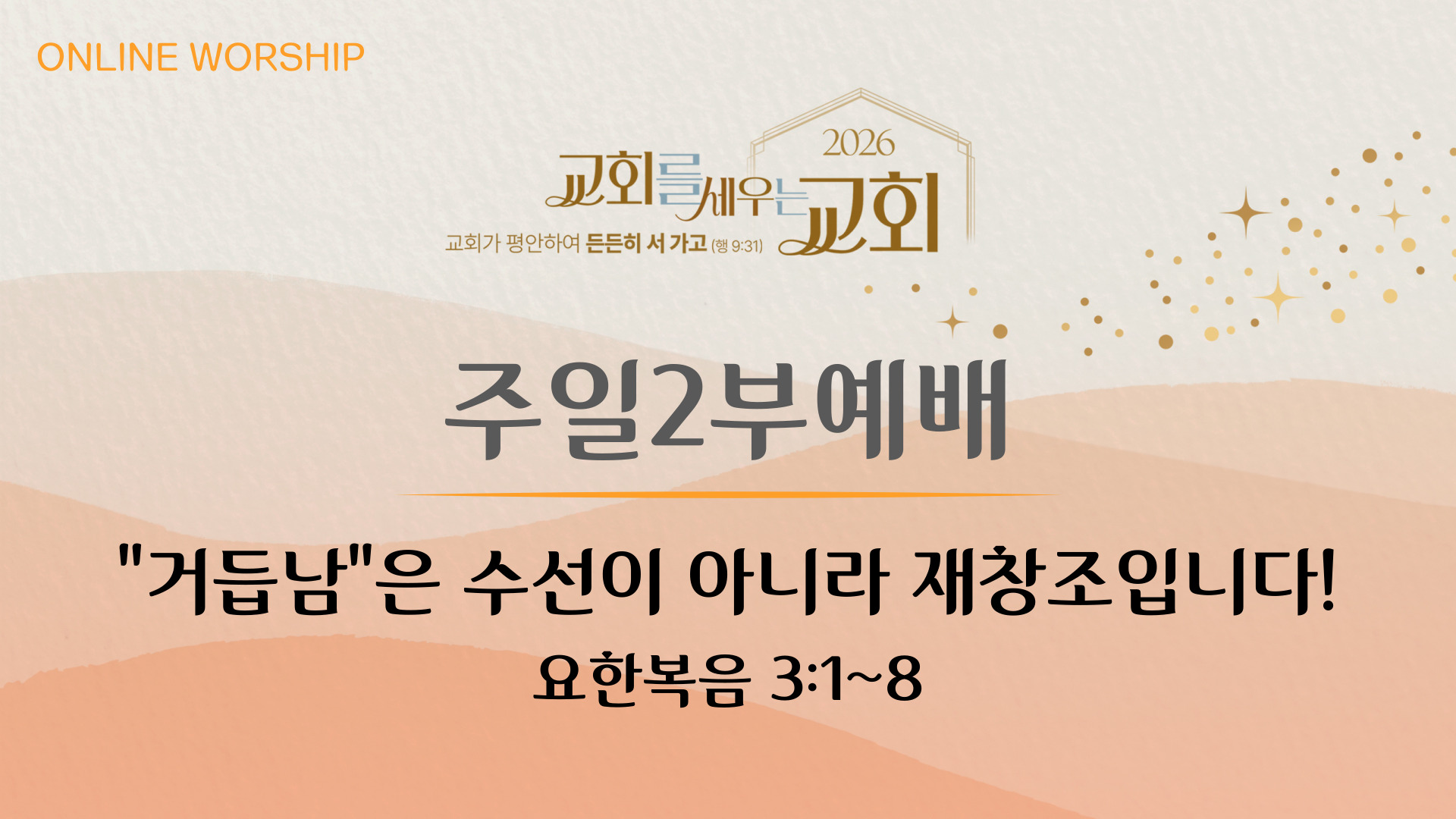 ONLINE WORSHIP

2026

교회를 세우는 교회

교회가 평안하여 든든히 서 가고 (행 9:31)

주일2부예배

"거듭남"은 수선이 아니라 재창조입니다!

요한복음 3:1~8